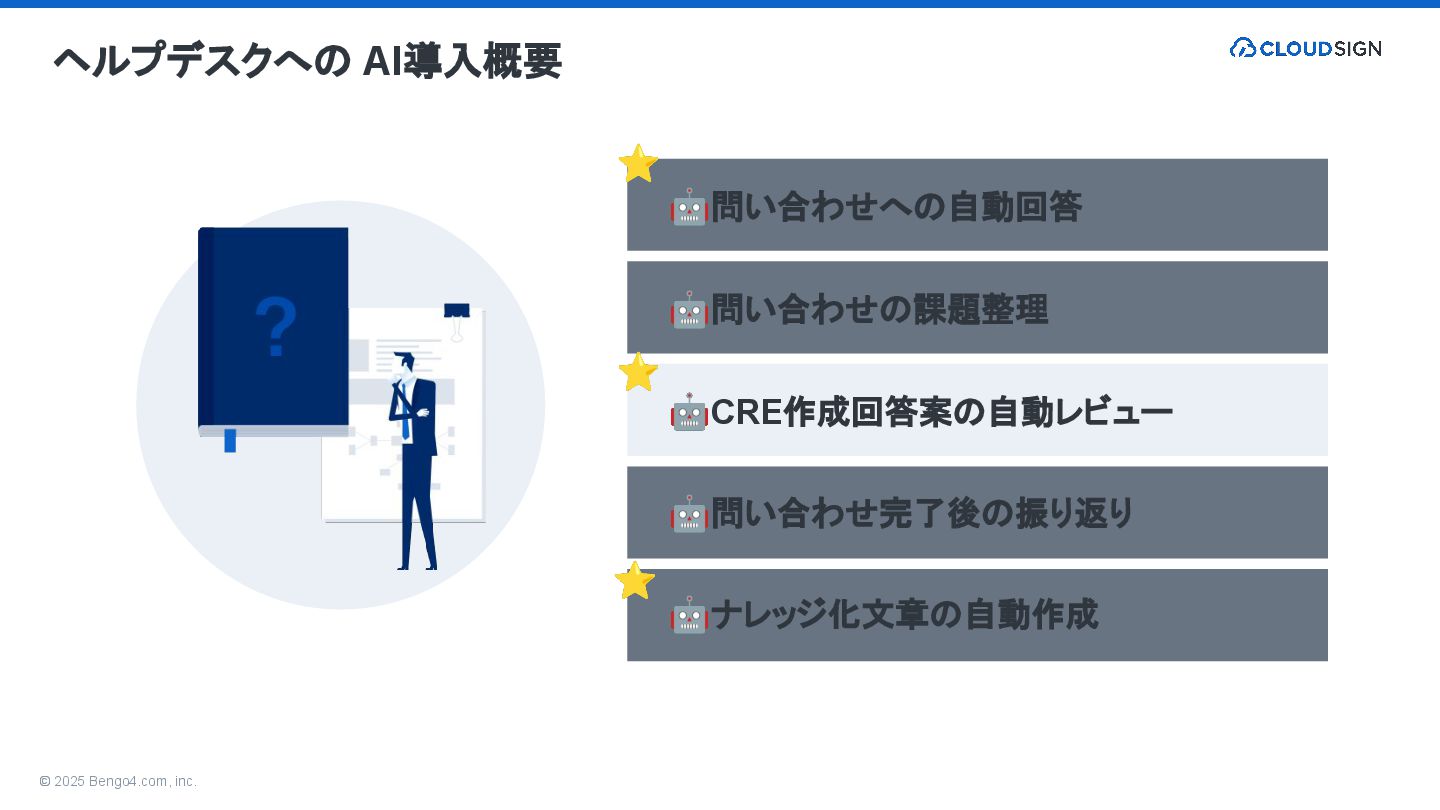 ヘルプデスクへの AI導入概要

CLOUDSIGN

?

⭐

🤖問い合わせへの自動回答

🤖問い合わせの課題整理

⭐

🤖CRE作成回答案の自動レビュー

🤖問い合わせ完了後の振り返り

⭐

🤖ナレッジ化文章の自動作成

© 2025 Bengo4.com, inc.